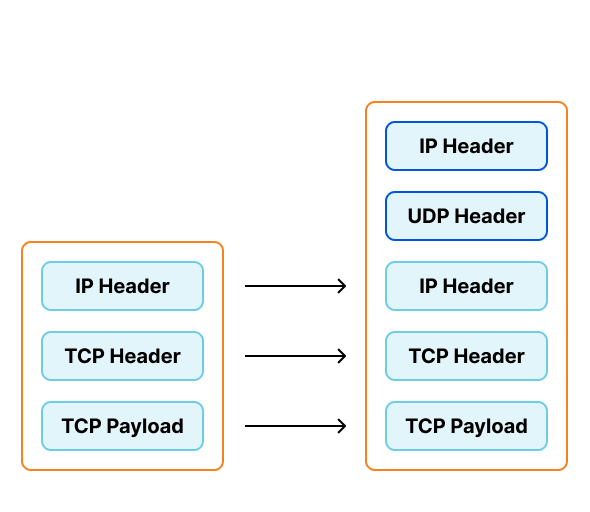 IP Header

TCP Header

TCP Payload

IP Header

UDP Header

IP Header

TCP Header

TCP Payload